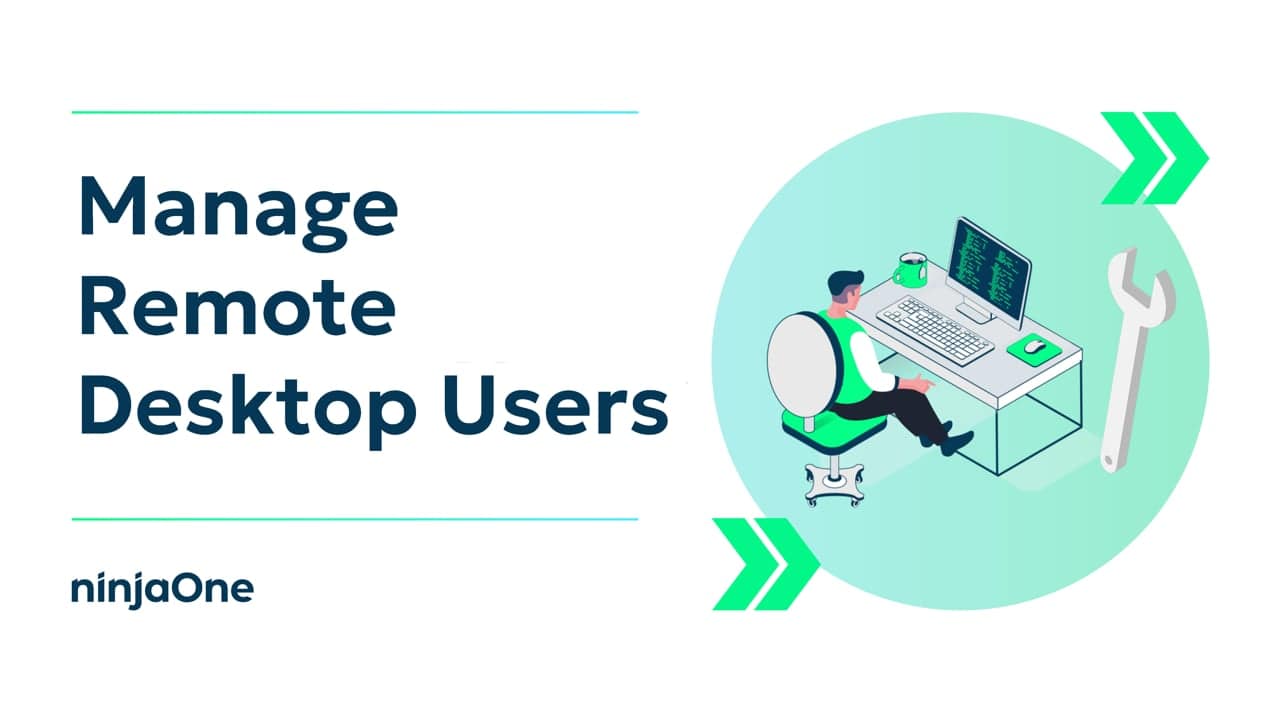 Manage Remote Desktop Users

ninjaOne